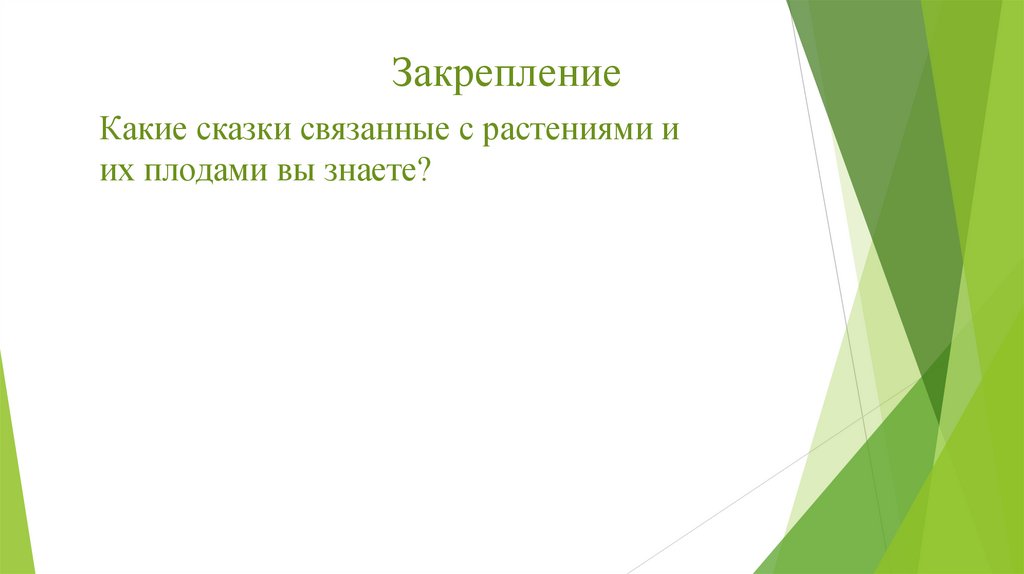 Закрепление

Какие сказки связанные с растениями и их плодами вы знаете?